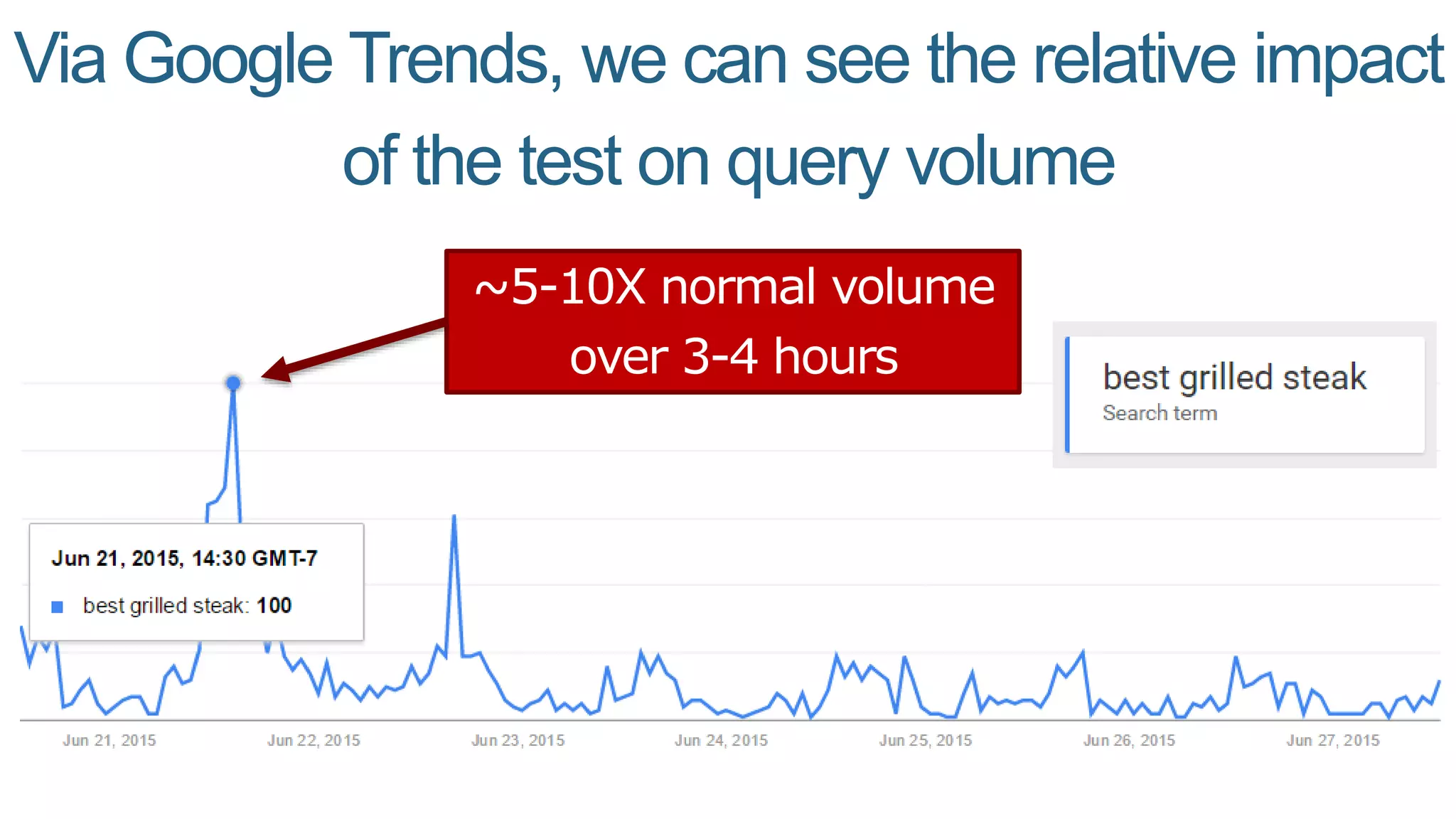 Via Google Trends, we can see the relative impact of the test on query volume

~5-10X normal volume over 3-4 hours

best grilled steak
Search term

Jun 21, 2015, 14:30 GMT-7

best grilled steak: 100

Jun 21, 2015
Jun 22, 2015
Jun 23, 2015
Jun 24, 2015
Jun 25, 2015
Jun 26, 2015
Jun 27, 2015